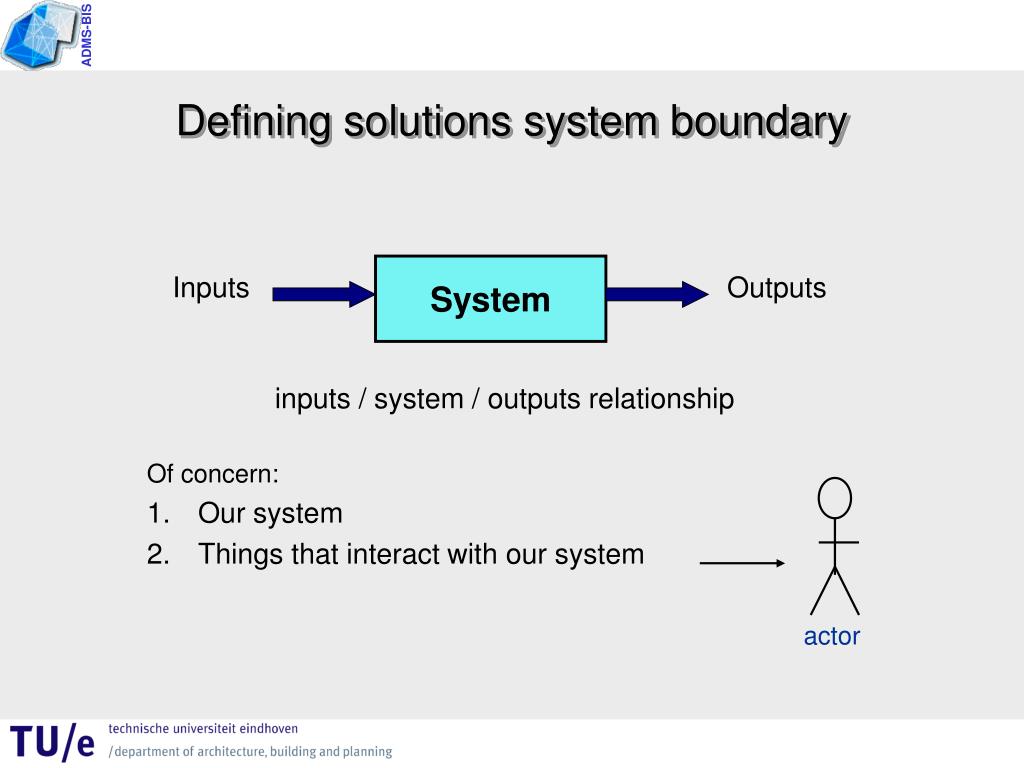 ADMS-BIS

Defining solutions system boundary

Inputs

System

Outputs

inputs / system / outputs relationship

Of concern:
1. Our system
2. Things that interact with our system

actor

TU/e technische universiteit eindhoven
/department of architecture, building and planning